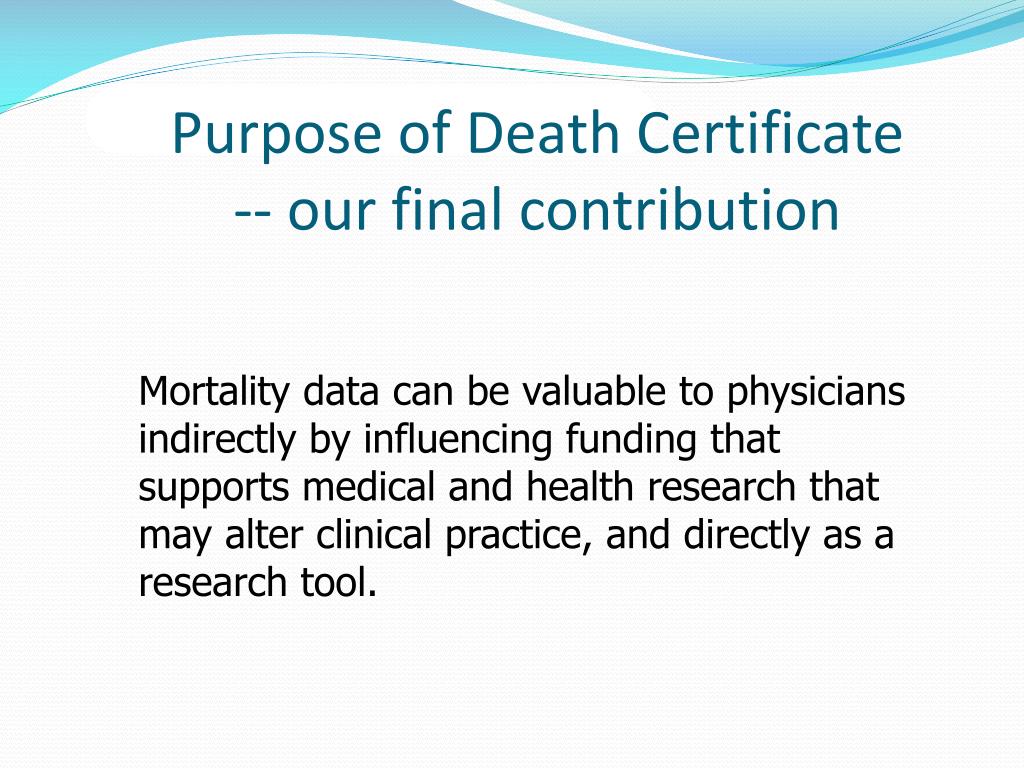 Purpose of Death Certificate
-- our final contribution

Mortality data can be valuable to physicians indirectly by influencing funding that supports medical and health research that may alter clinical practice, and directly as a research tool.